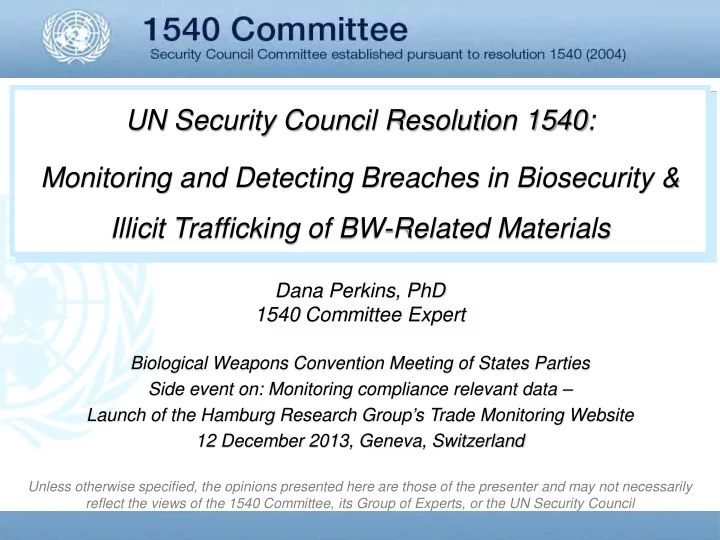 1540 Committee
Security Council Committee established pursuant to resolution 1540 (2004)

UN Security Council Resolution 1540:

Monitoring and Detecting Breaches in Biosecurity & Illicit Trafficking of BW-Related Materials

Dana Perkins, PhD
1540 Committee Expert

Biological Weapons Convention Meeting of States Parties
Side event on: Monitoring compliance relevant data –
Launch of the Hamburg Research Group's Trade Monitoring Website
12 December 2013, Geneva, Switzerland

Unless otherwise specified, the opinions presented here are those of the presenter and may not necessarily reflect the views of the 1540 Committee, its Group of Experts, or the UN Security Council